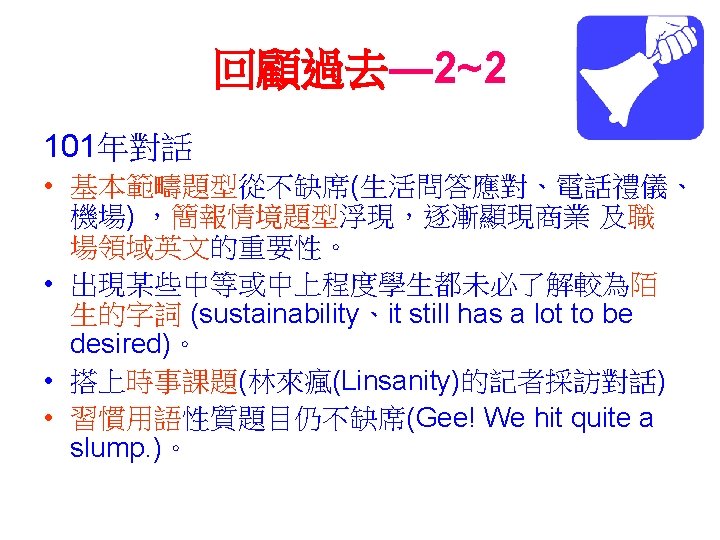 回顧過去—2~2

101年對話

• 基本範疇題型從不缺席(生活問答應對、電話禮儀、機場) ，簡報情境題型浮現，逐漸顯現商業 及職場領域英文的重要性。

• 出現某些中等或中上程度學生都未必了解較為陌生的字詞 (sustainability、it still has a lot to be desired)。

• 搭上時事課題(林來瘋(Linsanity)的記者採訪對話)

• 習慣用語性質題目仍不缺席(Gee! We hit quite a slump.)。